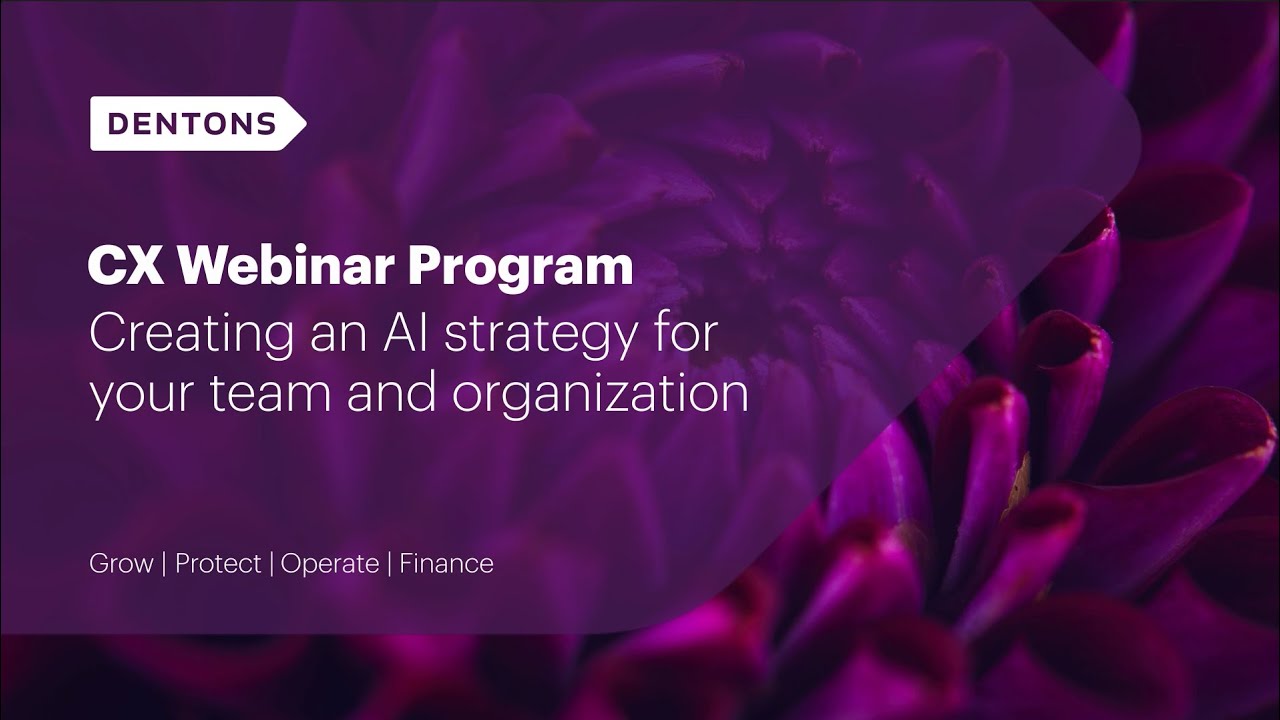 DENTONS

CX Webinar Program
Creating an AI strategy for your team and organization

Grow | Protect | Operate | Finance